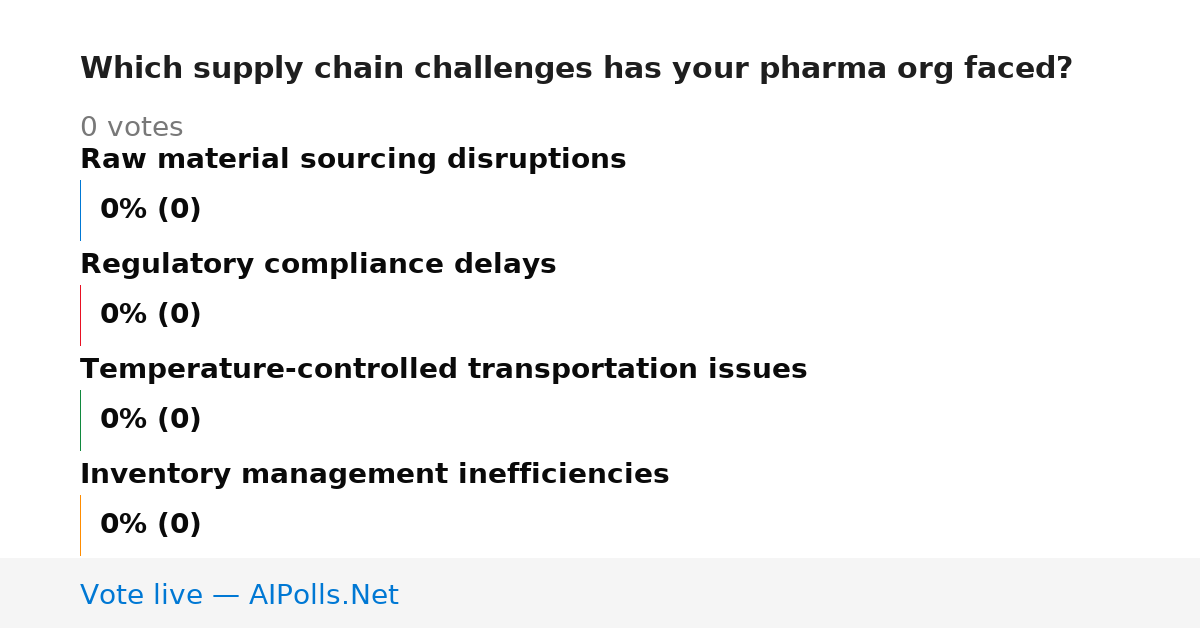 Which supply chain challenges has your pharma org faced?

0 votes

Raw material sourcing disruptions

0% (0)

Regulatory compliance delays

0% (0)

Temperature-controlled transportation issues

0% (0)

Inventory management inefficiencies

0% (0)

Vote live — AIPolls.Net